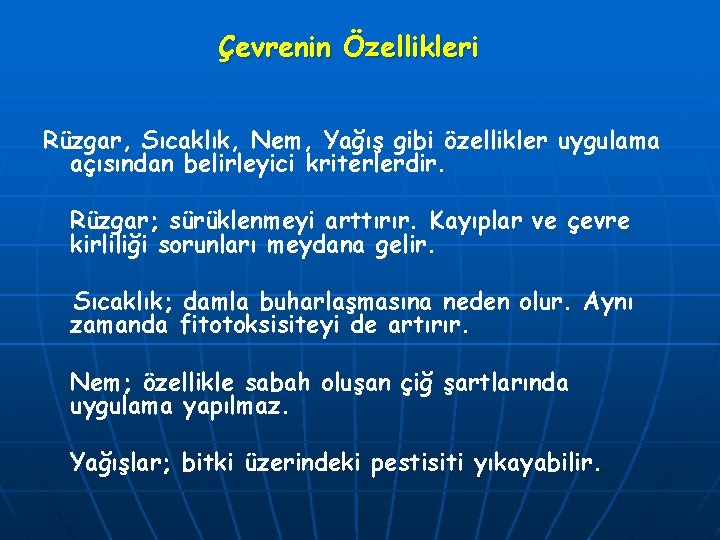 Çevrenin Özellikleri

Rüzgar, Sıcaklık, Nem, Yağış gibi özellikler uygulama açısından belirleyici kriterlerdir.

Rüzgar; sürüklenmeyi arttırır. Kayıplar ve çevre kirliliği sorunları meydana gelir.

Sıcaklık; damla buharlaşmasına neden olur. Aynı zamanda fitotoksisiteyi de artırır.

Nem; özellikle sabah oluşan çiğ şartlarında uygulama yapılmaz.

Yağışlar; bitki üzerindeki pestisiti yıkayabilir.